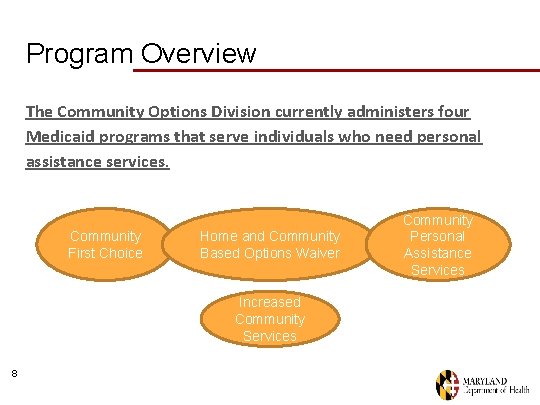 Program Overview

The Community Options Division currently administers four Medicaid programs that serve individuals who need personal assistance services.

Community First Choice

Home and Community Based Options Waiver

Community Personal Assistance Services

Increased Community Services

8

MARYLAND Department of Health